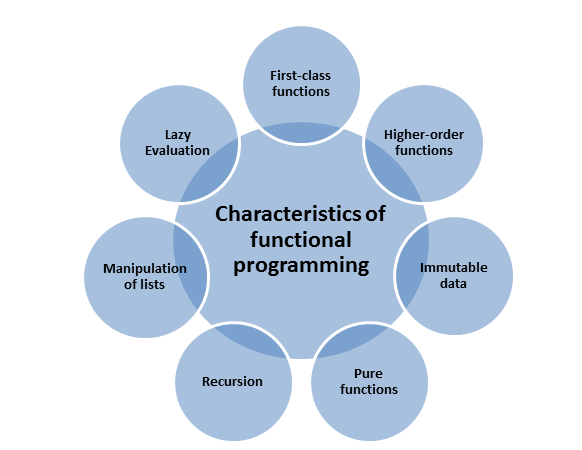 Characteristics of functional programming

First-class functions

Higher-order functions

Immutable data

Pure functions

Recursion

Manipulation of lists

Lazy Evaluation